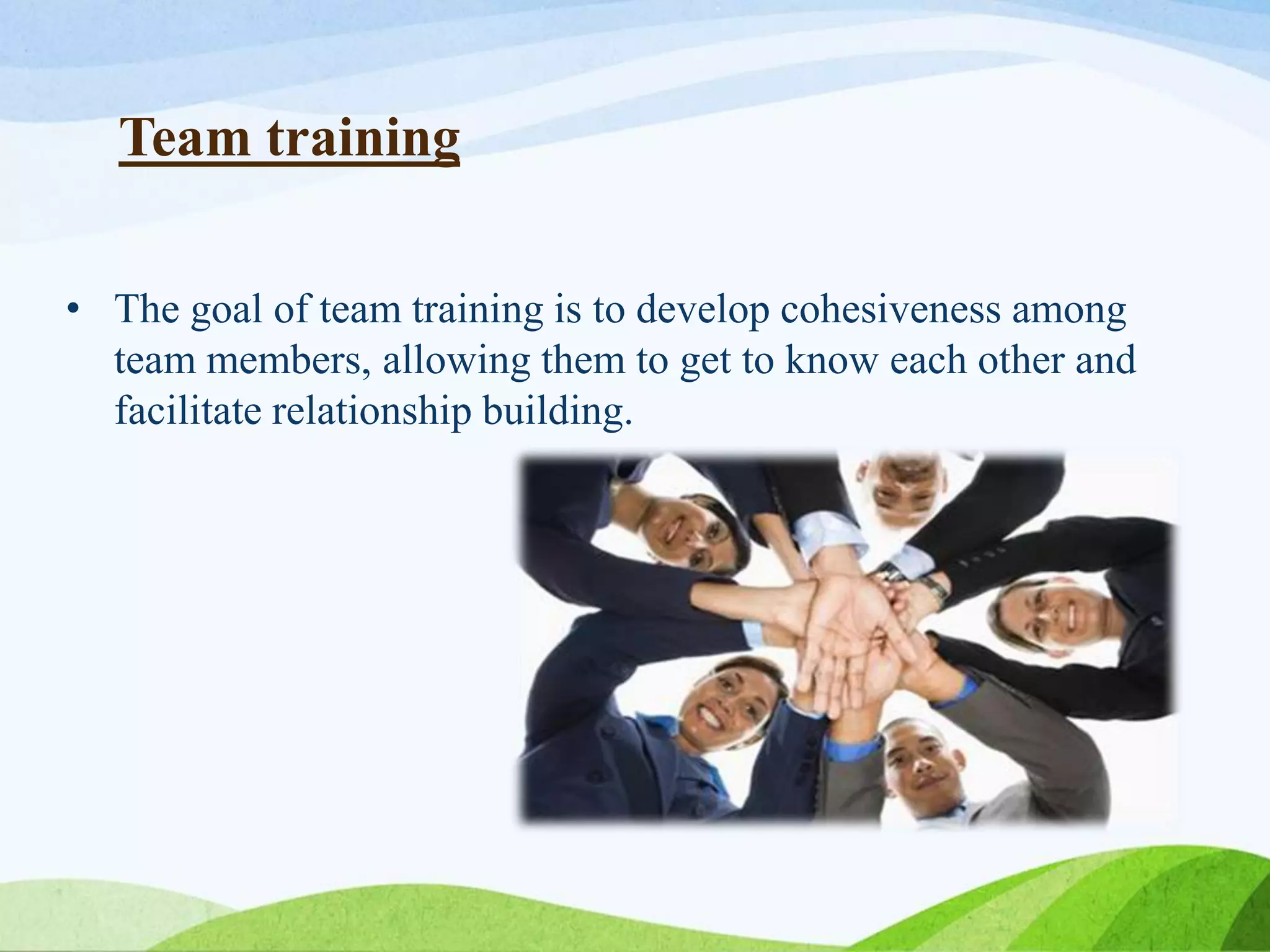 Team training

• The goal of team training is to develop cohesiveness among team members, allowing them to get to know each other and facilitate relationship building.